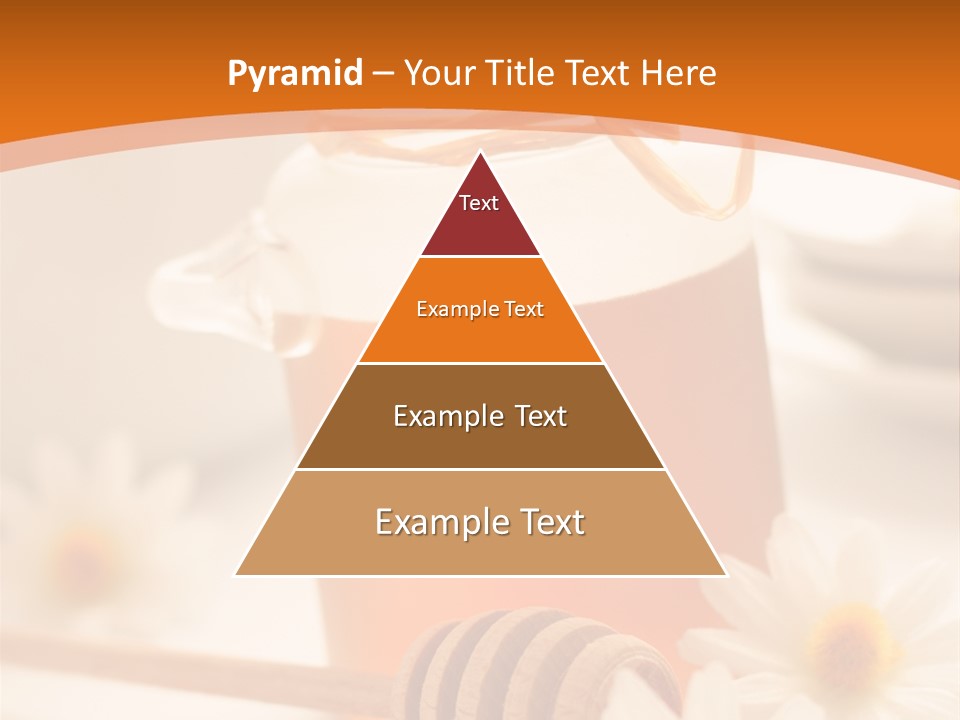 Pyramid – Your Title Text Here

Text

Example Text

Example Text

Example Text